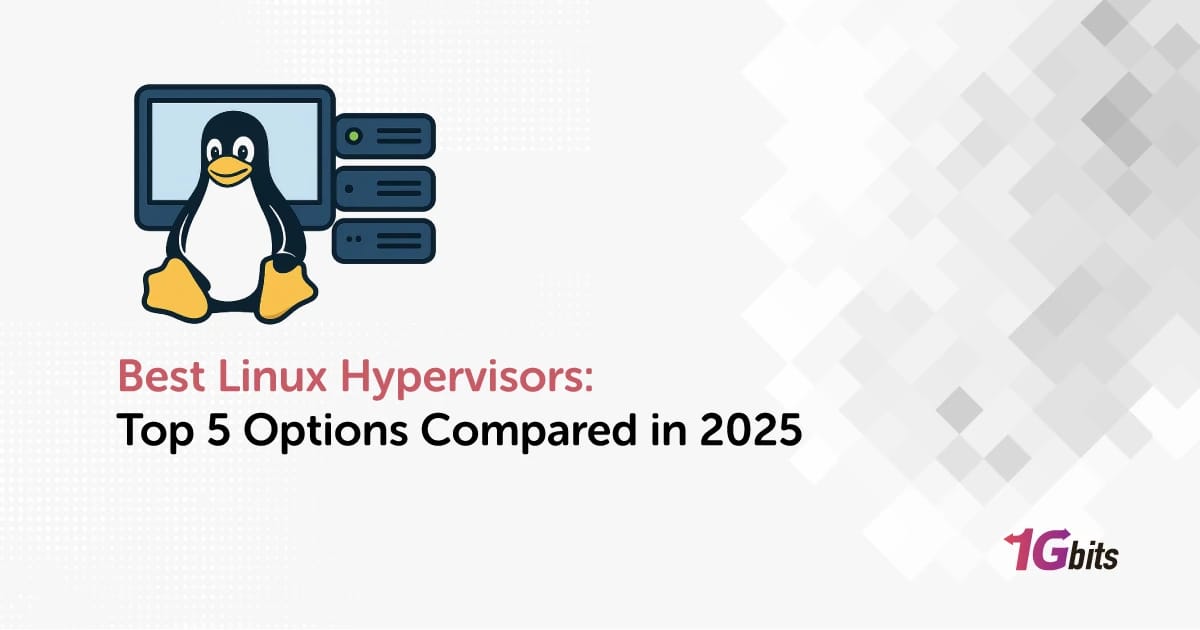 Best Linux Hypervisors:
Top 5 Options Compared in 2025

1Gbits